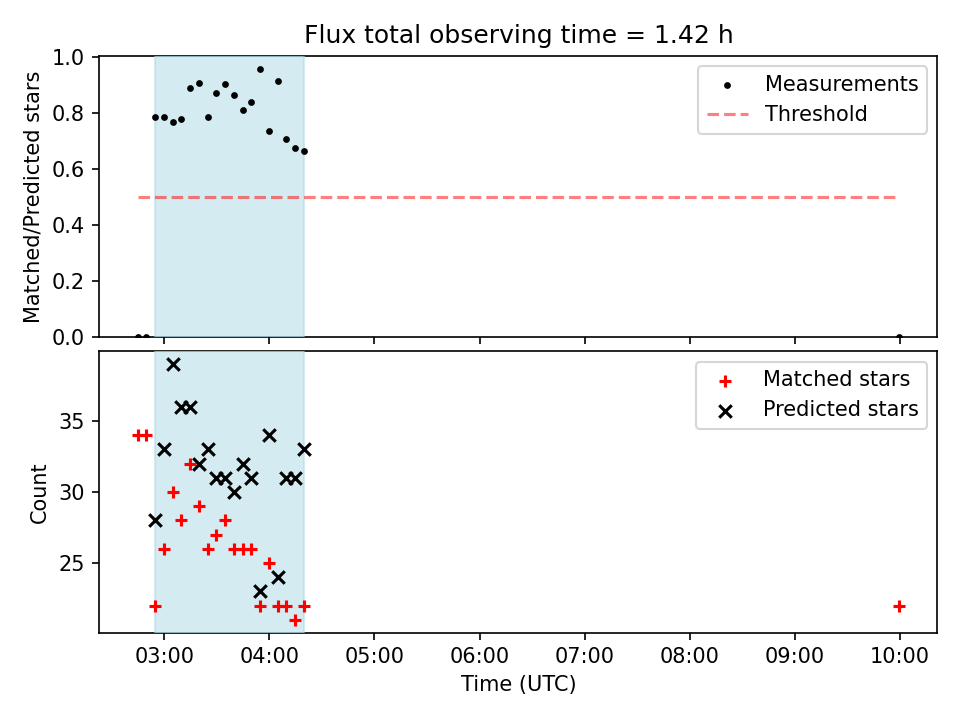 Flux total observing time = 1.42 h

Matched/Predicted stars

1.0
0.8
0.6
0.4
0.2
0.0

Measurements
Threshold

Count

35
30
25

Matched stars
Predicted stars

03:00
04:00
05:00
06:00
07:00
08:00
09:00
10:00

Time (UTC)